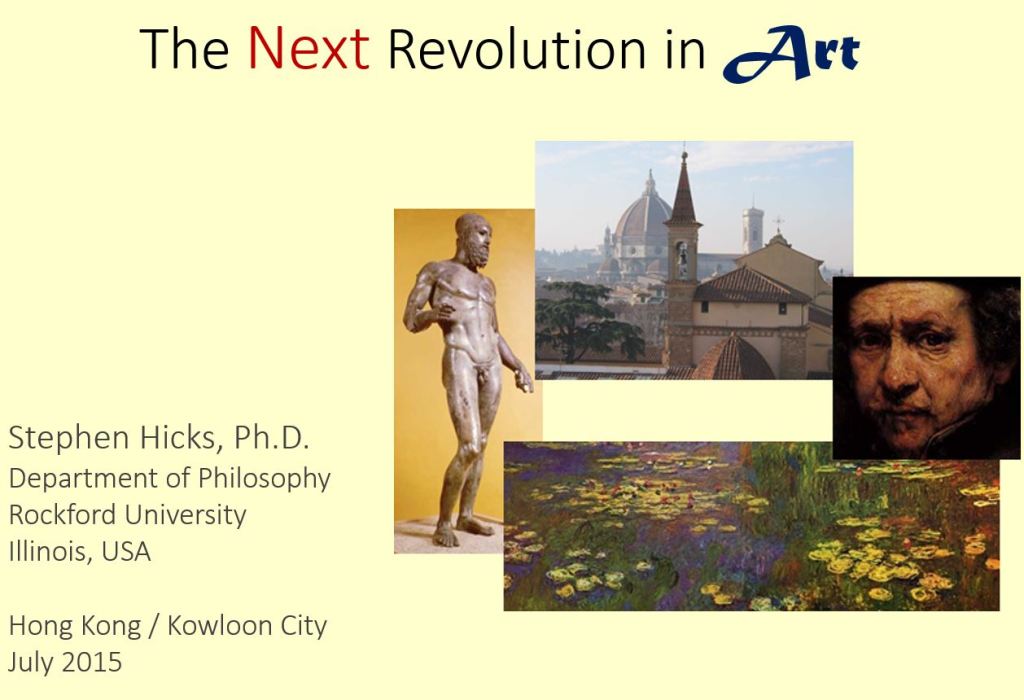 The Next Revolution in Art

Stephen Hicks, Ph.D.
Department of Philosophy
Rockford University
Illinois, USA

Hong Kong / Kowloon City
July 2015